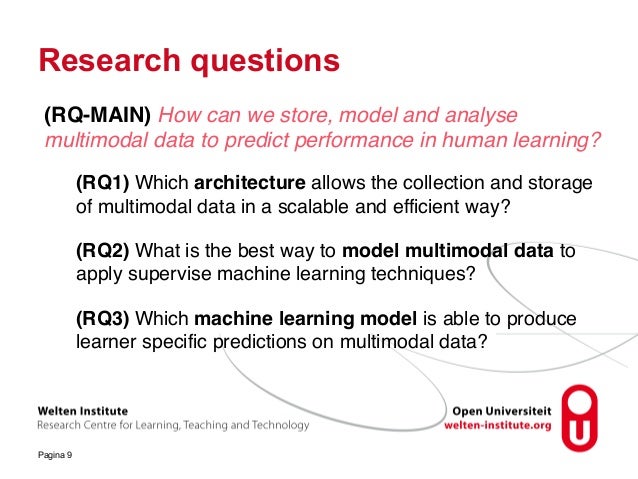 Research questions

(RQ-MAIN) How can we store, model and analyse multimodal data to predict performance in human learning?

(RQ1) Which architecture allows the collection and storage of multimodal data in a scalable and efficient way?

(RQ2) What is the best way to model multimodal data to apply supervise machine learning techniques?

(RQ3) Which machine learning model is able to produce learner specific predictions on multimodal data?

Welten Institute
Research Centre for Learning, Teaching and Technology

Open Universiteit
welten-institute.org

Pagina 9